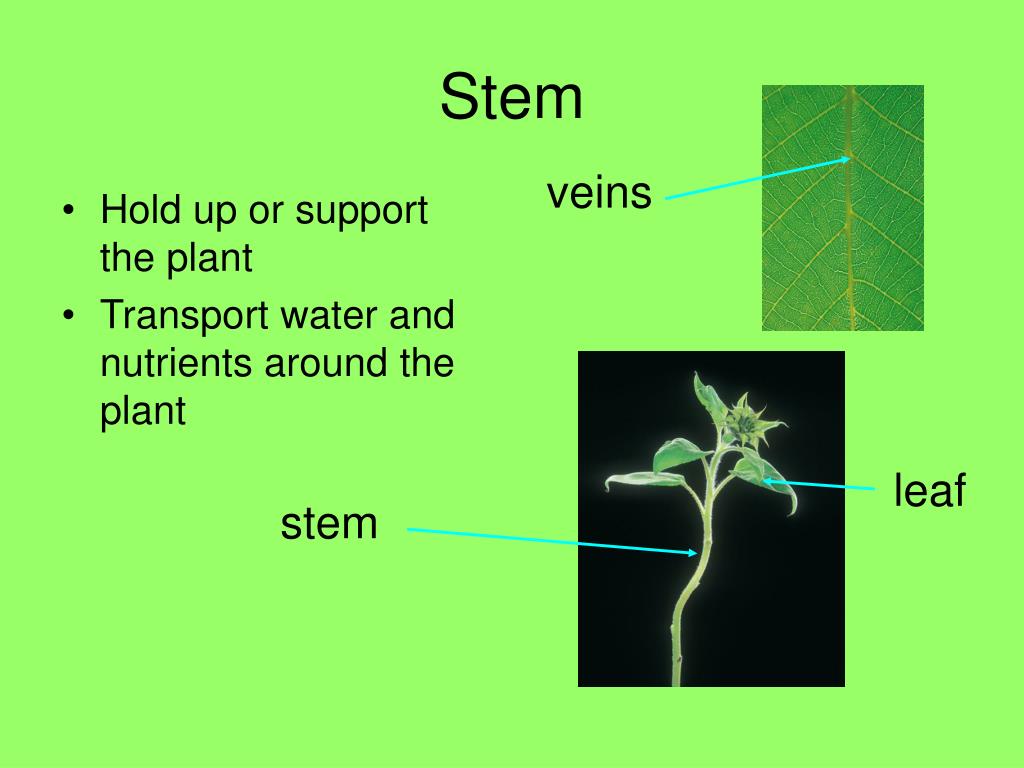 Stem

• Hold up or support the plant
• Transport water and nutrients around the plant

veins

leaf

stem